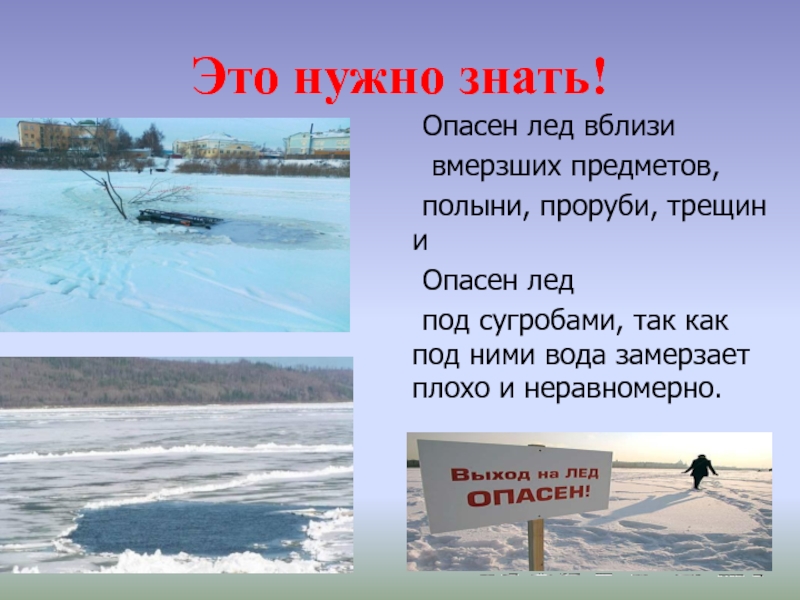 Это нужно знать!

Опасен лед вблизи вмерзших предметов, полыни, проруби, трещин и

Опасен лед под сугробами, так как под ними вода замерзает плохо и неравномерно.

Выход на ЛЕД ОПАСЕН!